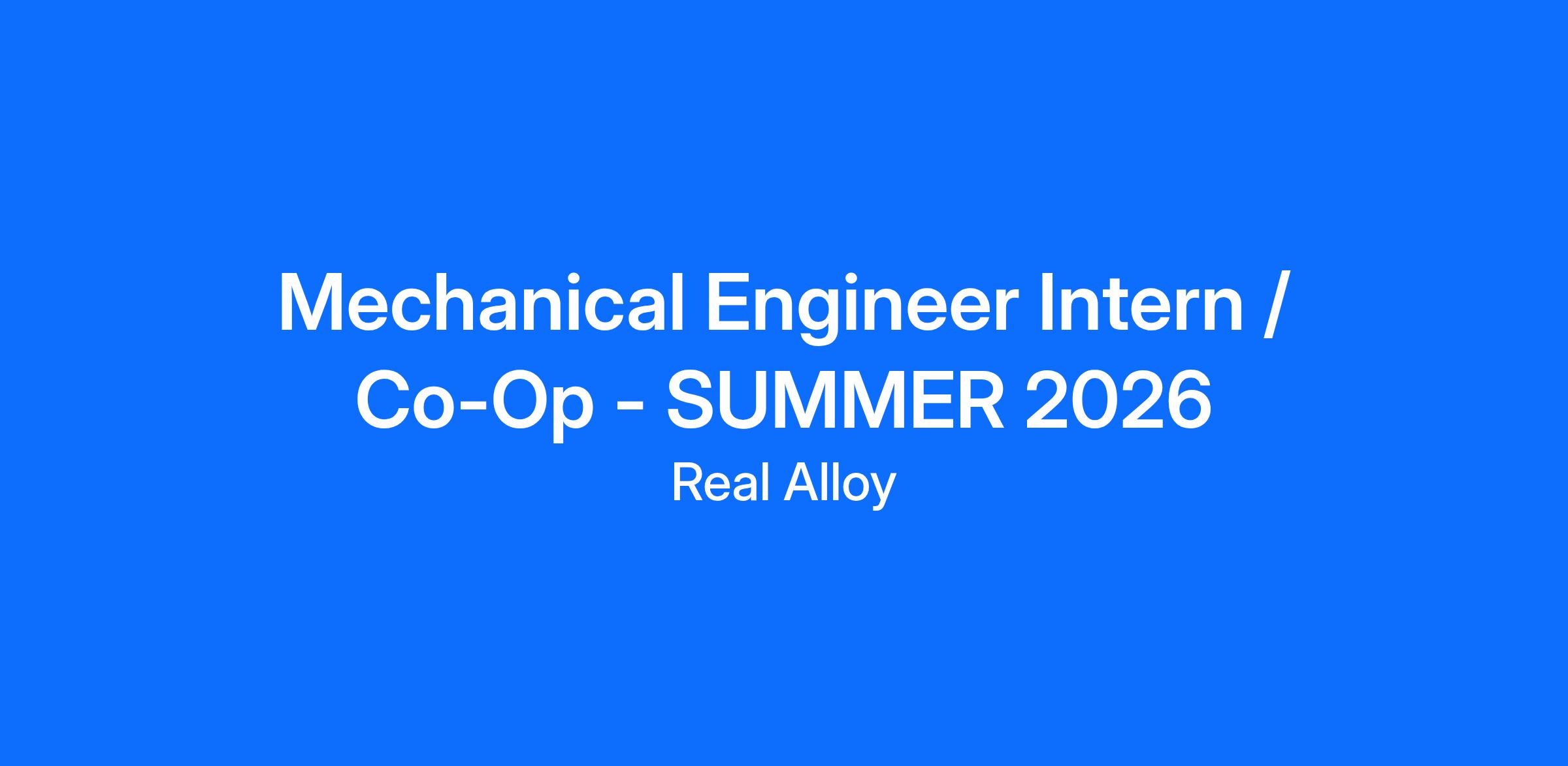 Mechanical Engineer Intern / Co-Op - SUMMER 2026

Real Alloy